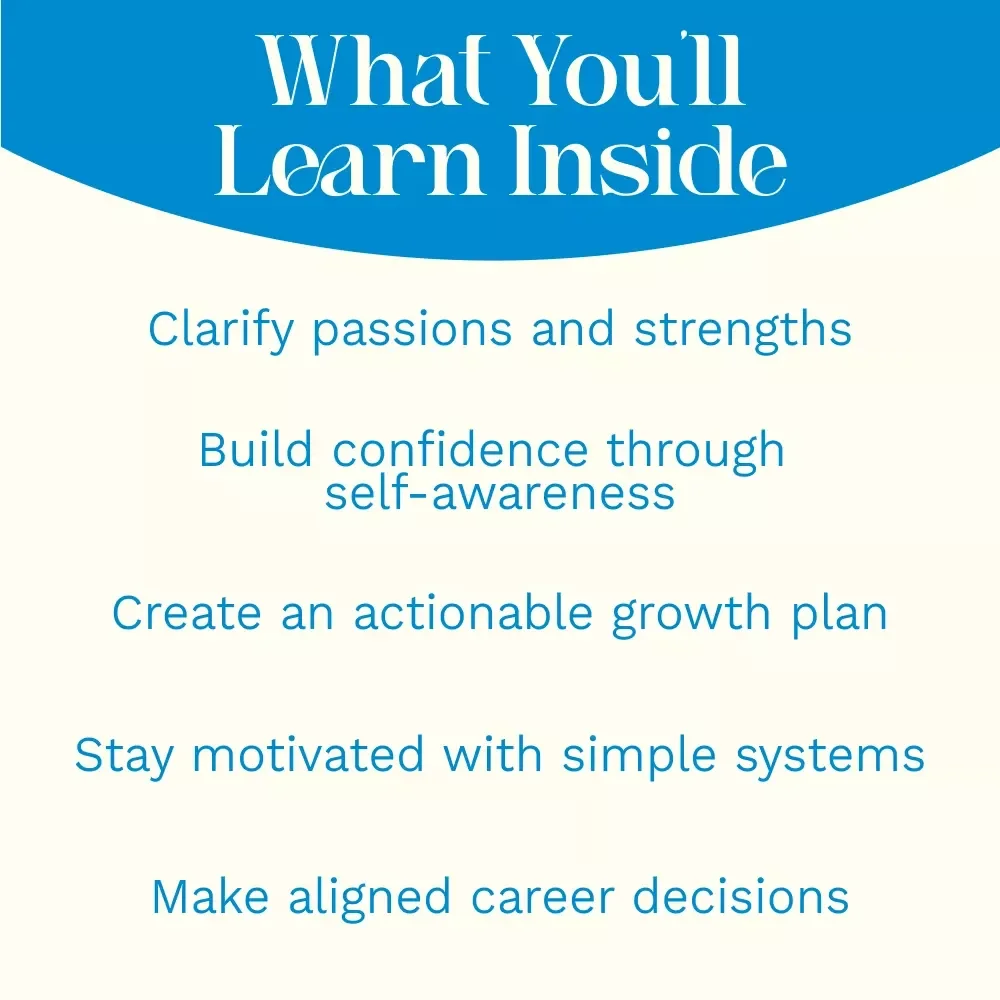 What You'll Learn Inside

Clarify passions and strengths

Build confidence through self-awareness

Create an actionable growth plan

Stay motivated with simple systems

Make aligned career decisions